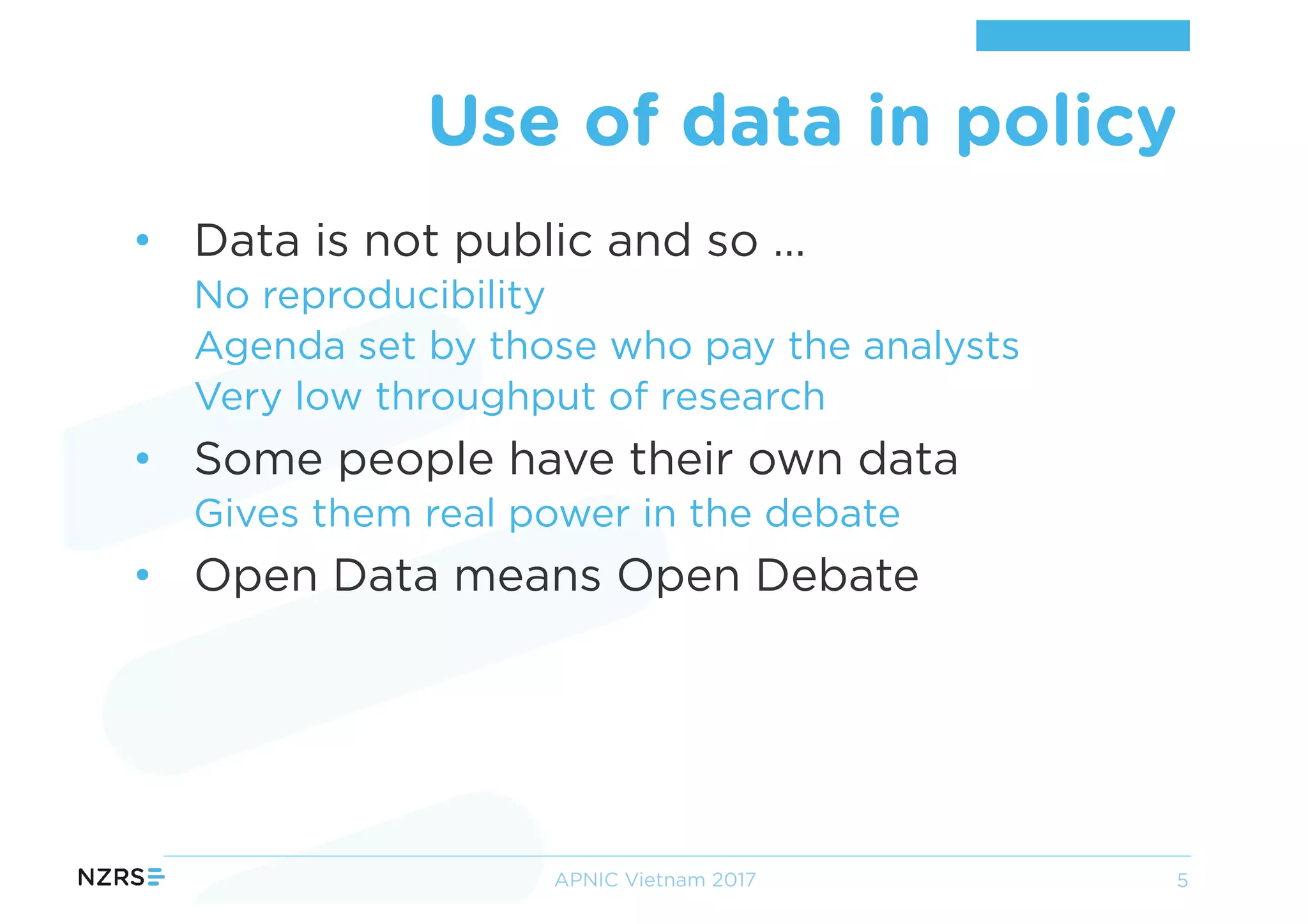 Use of data in policy

• Data is not public and so …
No reproducibility
Agenda set by those who pay the analysts
Very low throughput of research

• Some people have their own data
Gives them real power in the debate

• Open Data means Open Debate

NZRS

APNIC Vietnam 2017

5